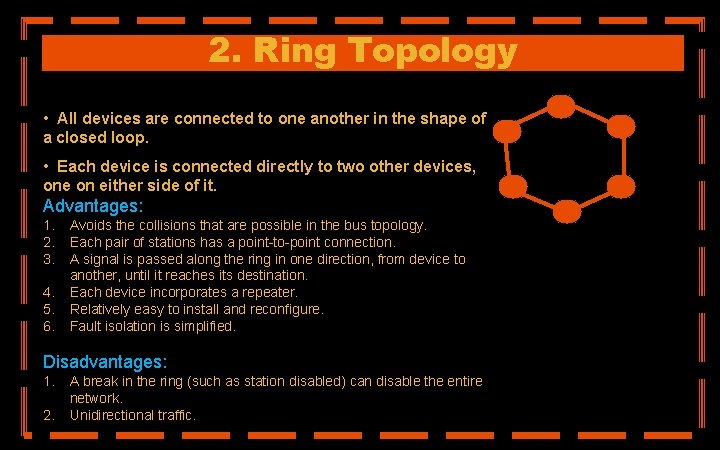 2. Ring Topology

• All devices are connected to one another in the shape of a closed loop.

• Each device is connected directly to two other devices, one on either side of it.

Advantages:
1. Avoids the collisions that are possible in the bus topology.
2. Each pair of stations has a point-to-point connection.
3. A signal is passed along the ring in one direction, from device to another, until it reaches its destination.
4. Each device incorporates a repeater.
5. Relatively easy to install and reconfigure.
6. Fault isolation is simplified.

Disadvantages:
1. A break in the ring (such as station disabled) can disable the entire network.
2. Unidirectional traffic.